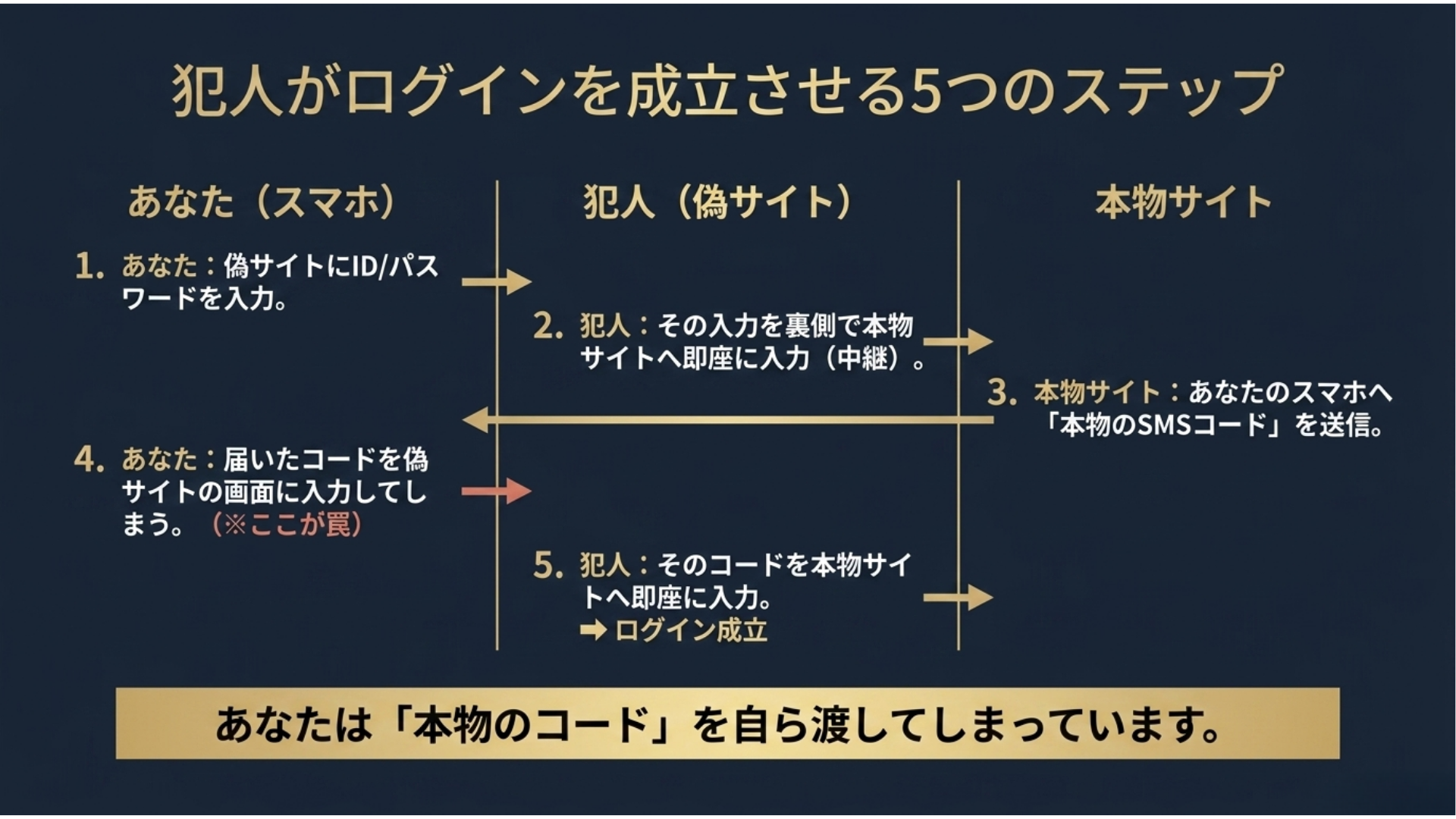 犯人がログインを成立させる5つのステップ

あなた（スマホ）

犯人（偽サイト）

本物サイト

1. あなた：偽サイトにID/パスワードを入力。

2. 犯人：その入力を裏側で本物サイトへ即座に入力（中継）。

3. 本物サイト：あなたのスマホへ「本物のSMSコード」を送信。

4. あなた：届いたコードを偽サイトの画面に入力してしまう。（※ここが罠）

5. 犯人：そのコードを本物サイトへ即座に入力。
➡ ログイン成立

あなたは「本物のコード」を自ら渡してしまっています。